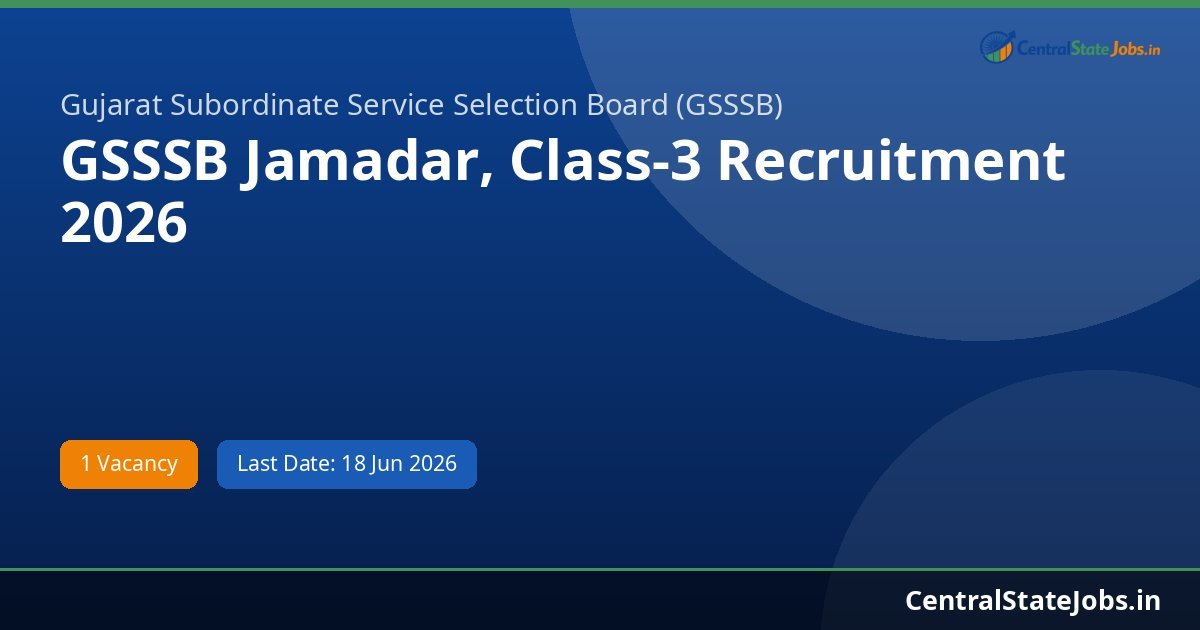 CentralStateJobs.in

Gujarat Subordinate Service Selection Board (GSSSB)

GSSSB Jamadar, Class-3 Recruitment 2026

1 Vacancy

Last Date: 18 Jun 2026

CentralStateJobs.in